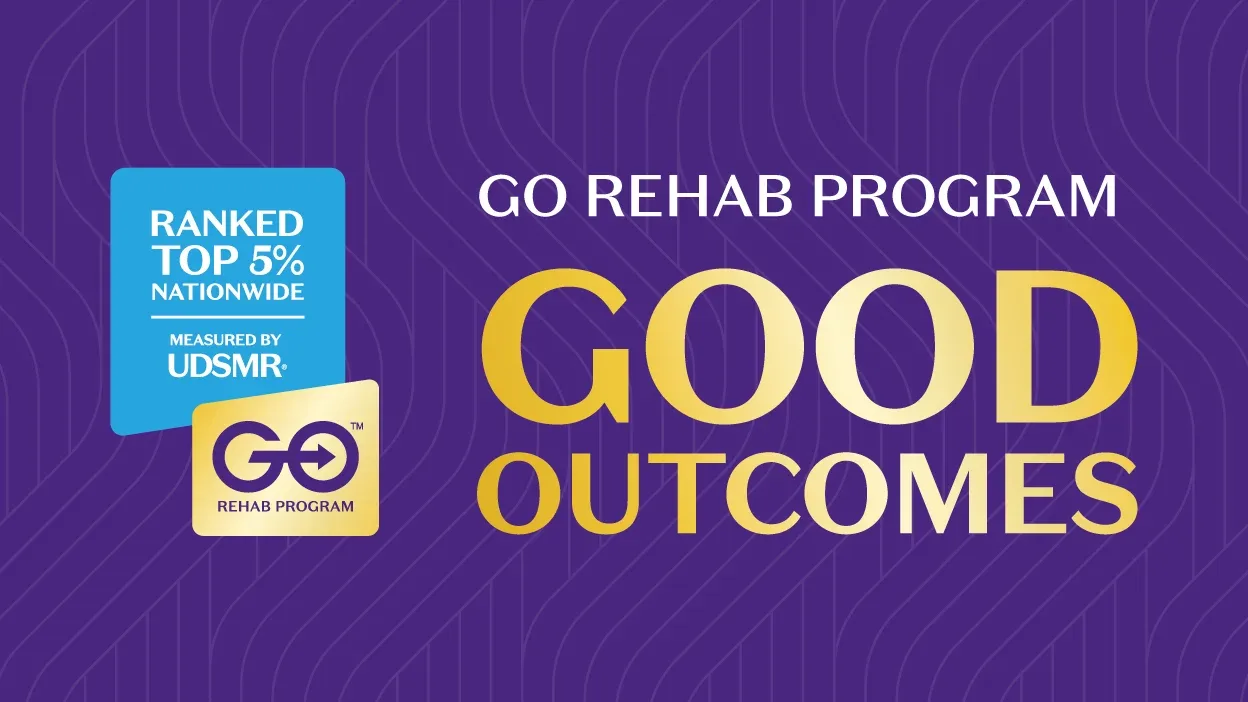 RANKED TOP 5% NATIONWIDE

MEASURED BY UDSMR®

GO™

REHAB PROGRAM

GO REHAB PROGRAM

GOOD OUTCOMES